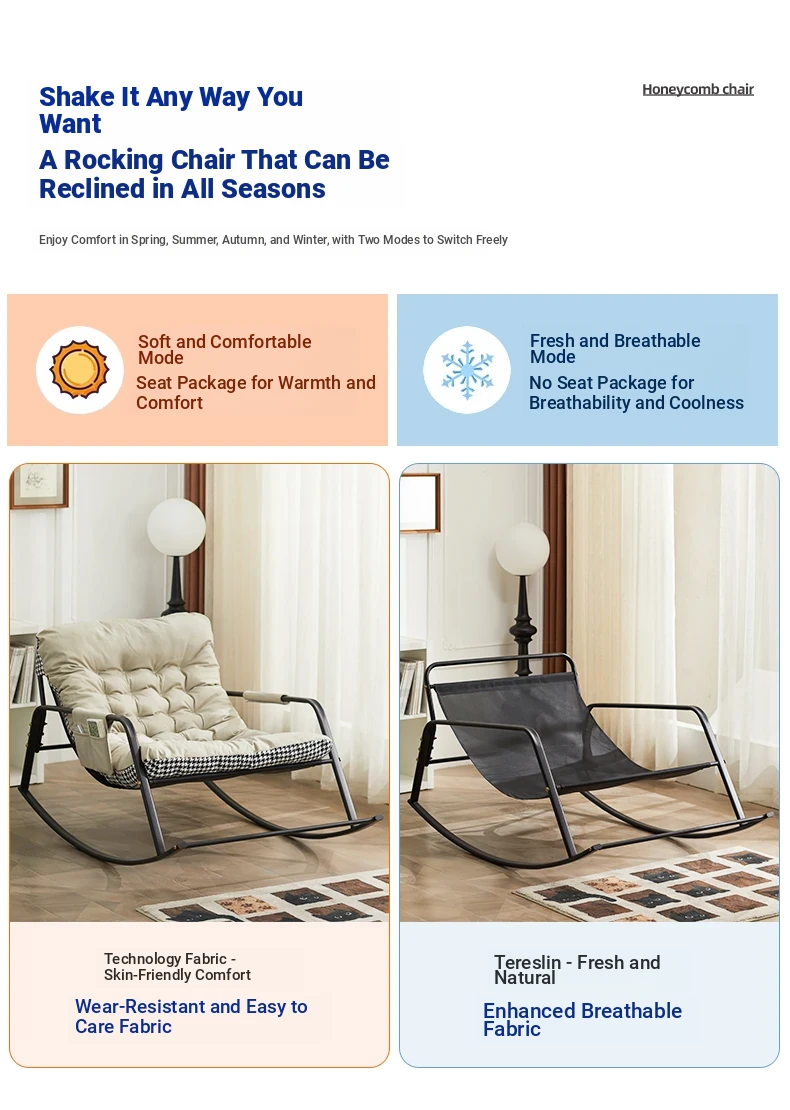 Shake It Any Way You Want
A Rocking Chair That Can Be Reclined in All Seasons

Honeycomb chair

Enjoy Comfort in Spring, Summer, Autumn, and Winter, with Two Modes to Switch Freely

Soft and Comfortable Mode
Seat Package for Warmth and Comfort

Fresh and Breathable Mode
No Seat Package for Breathability and Coolness

Technology Fabric - Skin-Friendly Comfort
Wear-Resistant and Easy to Care Fabric

Tereslin - Fresh and Natural
Enhanced Breathable Fabric